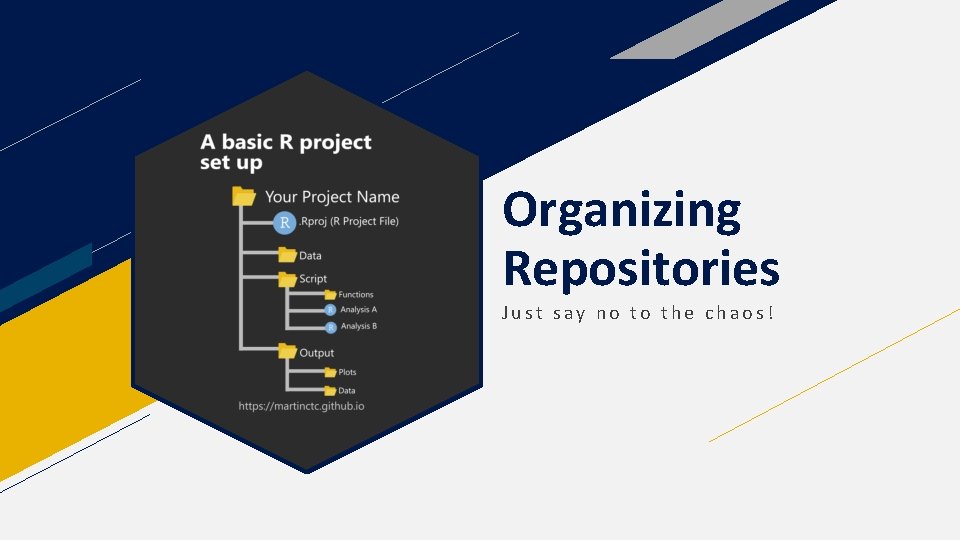 A basic R project set up

Your Project Name
R .Rproj (R Project File)
Data
Script
Functions
R Analysis A
R Analysis B
Output
Plots
Data

https://martinctc.github.io

Organizing Repositories

Just say no to the chaos!